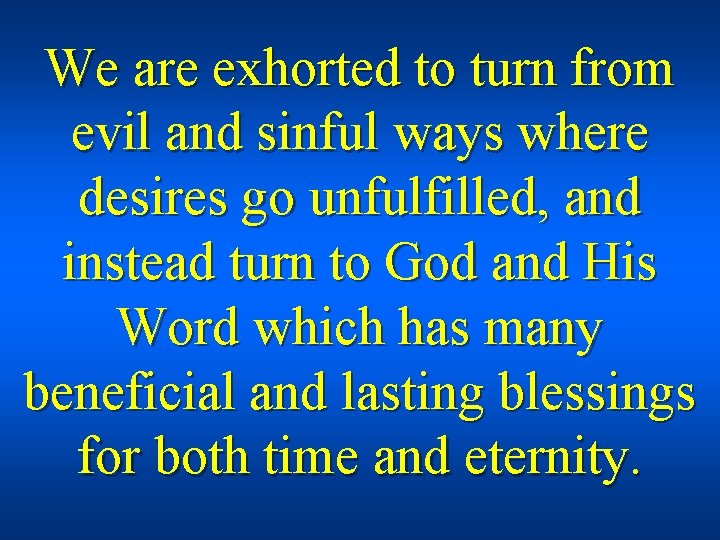 We are exhorted to turn from evil and sinful ways where desires go unfulfilled, and instead turn to God and His Word which has many beneficial and lasting blessings for both time and eternity.